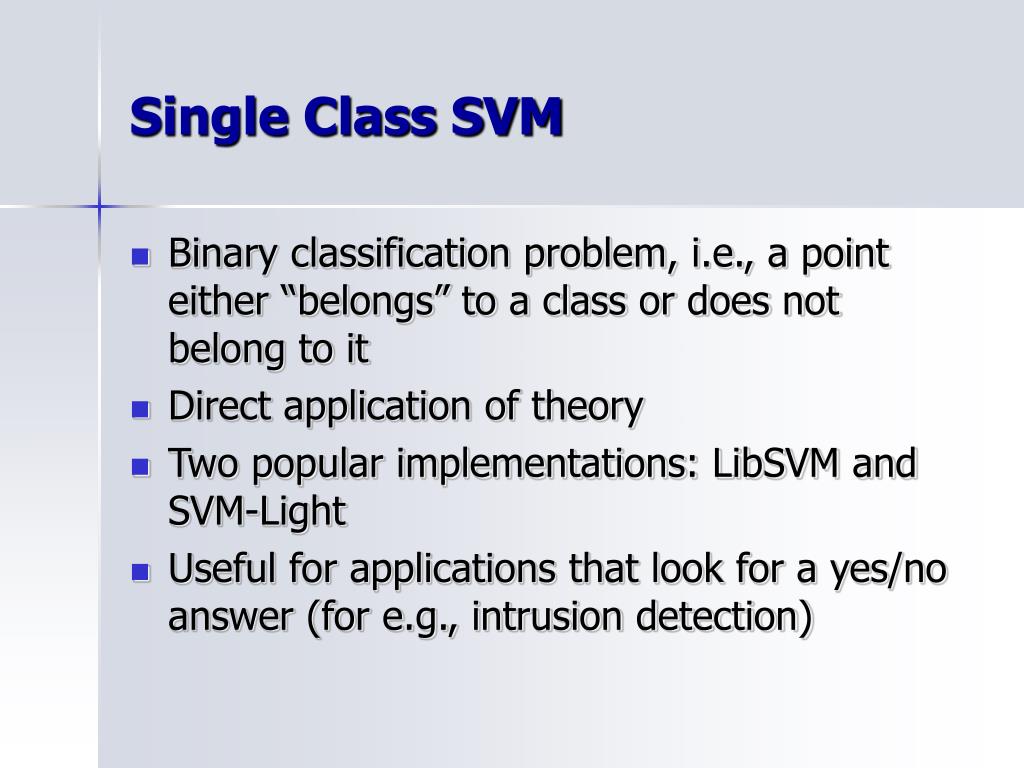 Single Class SVM

- Binary classification problem, i.e., a point either “belongs” to a class or does not belong to it
- Direct application of theory
- Two popular implementations: LibSVM and SVM-Light
- Useful for applications that look for a yes/no answer (for e.g., intrusion detection)